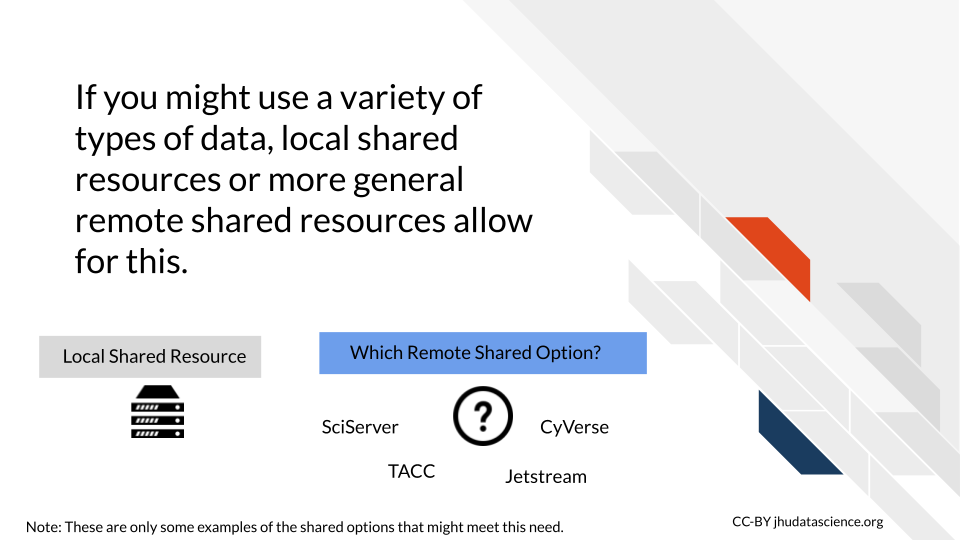 If you might use a variety of types of data, local shared resources or more general remote shared resources allow for this.

Local Shared Resource

Which Remote Shared Option?

SciServer

?

CyVerse

TACC

Jetstream

Note: These are only some examples of the shared options that might meet this need.

CC-BY jhudatascience.org